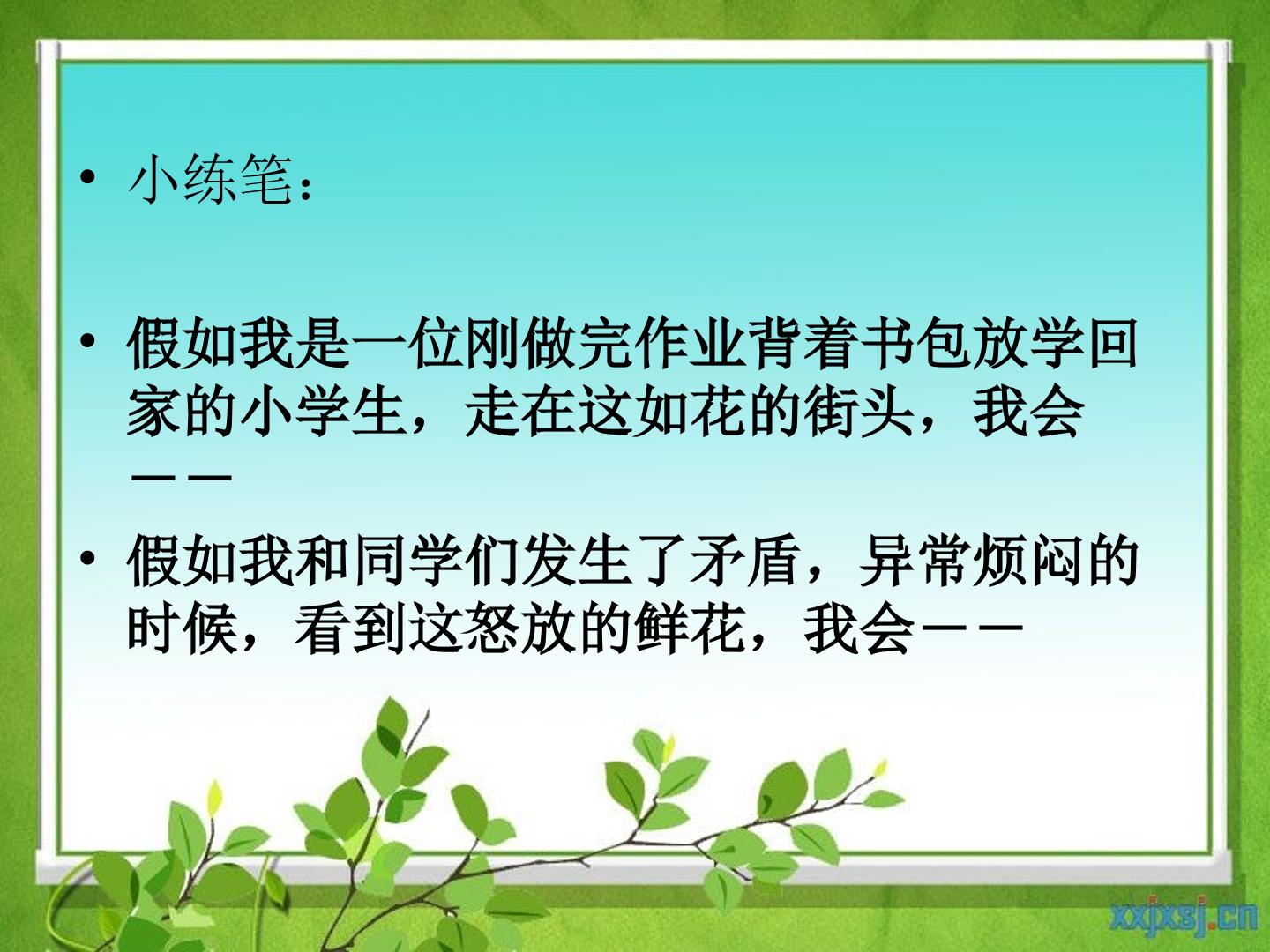 • 小练笔：

• 假如我是一位刚做完作业背着书包放学回家的小学生，走在这如花的街头，我会——

• 假如我和同学们发生了矛盾，异常烦闷的时候，看到这怒放的鲜花，我会——

xxjxsj.cn